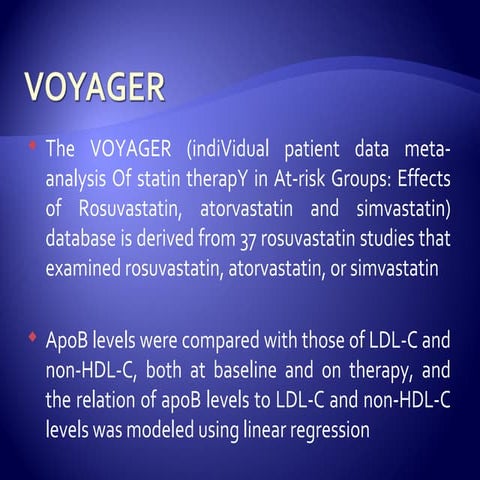 VOYAGER

The VOYAGER (indiVidual patient data meta-analysis Of statin therapY in At-risk Groups: Effects of Rosuvastatin, atorvastatin and simvastatin) database is derived from 37 rosuvastatin studies that examined rosuvastatin, atorvastatin, or simvastatin

ApoB levels were compared with those of LDL-C and non-HDL-C, both at baseline and on therapy, and the relation of apoB levels to LDL-C and non-HDL-C levels was modeled using linear regression